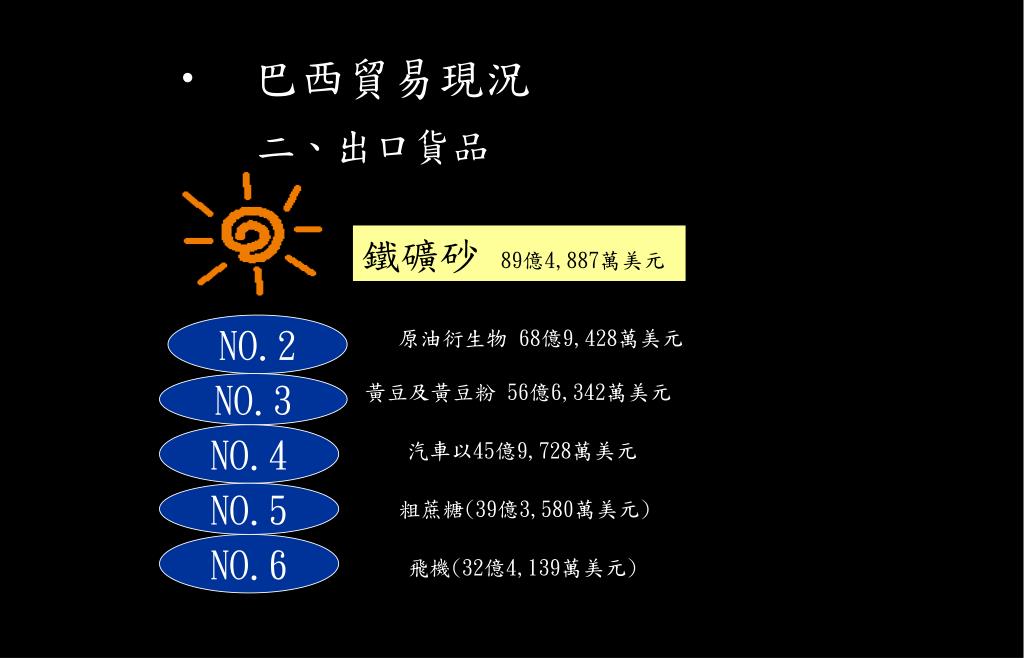 • 巴西貿易現況

二、出口貨品

鐵礦砂 89億4,887萬美元

NO.2 原油衍生物 68億9,428萬美元

NO.3 黃豆及黃豆粉 56億6,342萬美元

NO.4 汽車以45億9,728萬美元

NO.5 粗蔗糖(39億3,580萬美元)

NO.6 飛機(32億4,139萬美元)